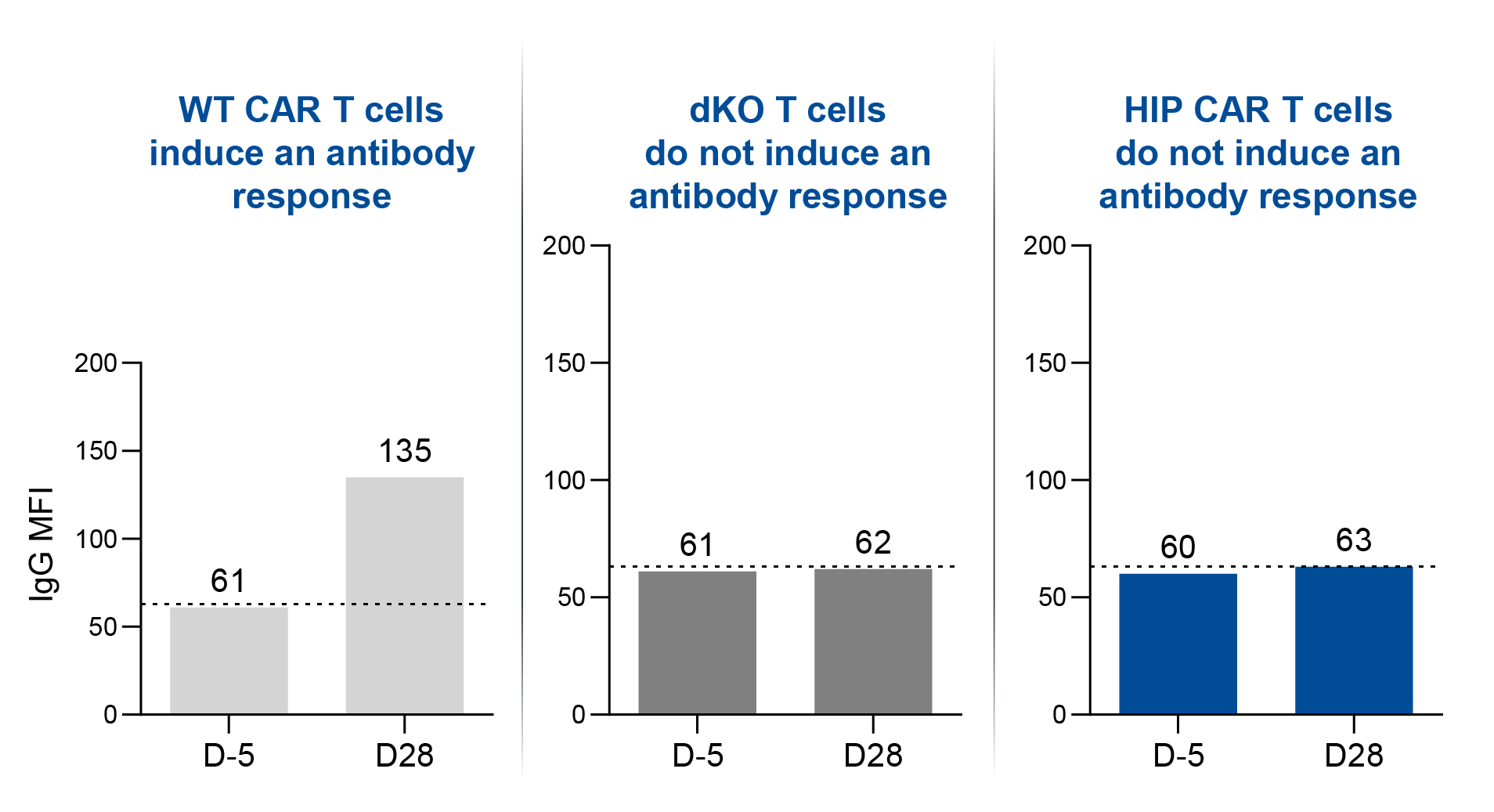 WT CAR T cells induce an antibody response

IgG MFI

200
150
100
50
0

61
135

D-5
D28

dKO T cells do not induce an antibody response

200
150
100
50
0

61
62

D-5
D28

HIP CAR T cells do not induce an antibody response

200
150
100
50
0

60
63

D-5
D28